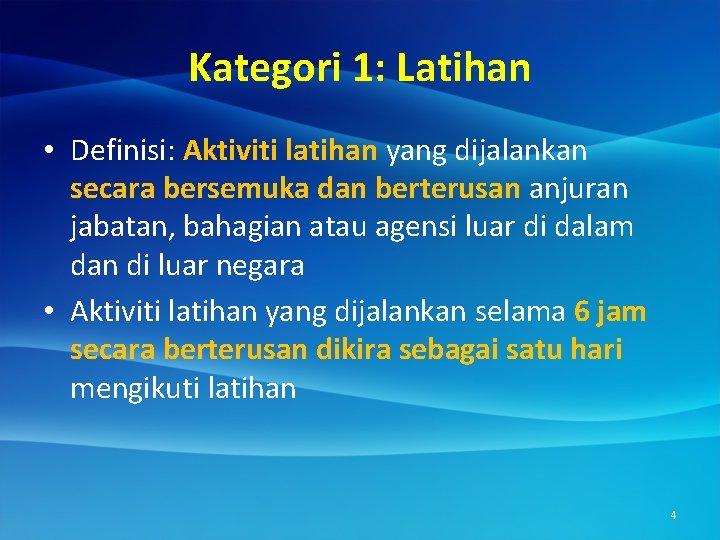 Kategori 1: Latihan

• Definisi: Aktiviti latihan yang dijalankan secara bersemuka dan berterusan anjuran jabatan, bahagian atau agensi luar di dalam dan di luar negara

• Aktiviti latihan yang dijalankan selama 6 jam secara berterusan dikira sebagai satu hari mengikuti latihan

4